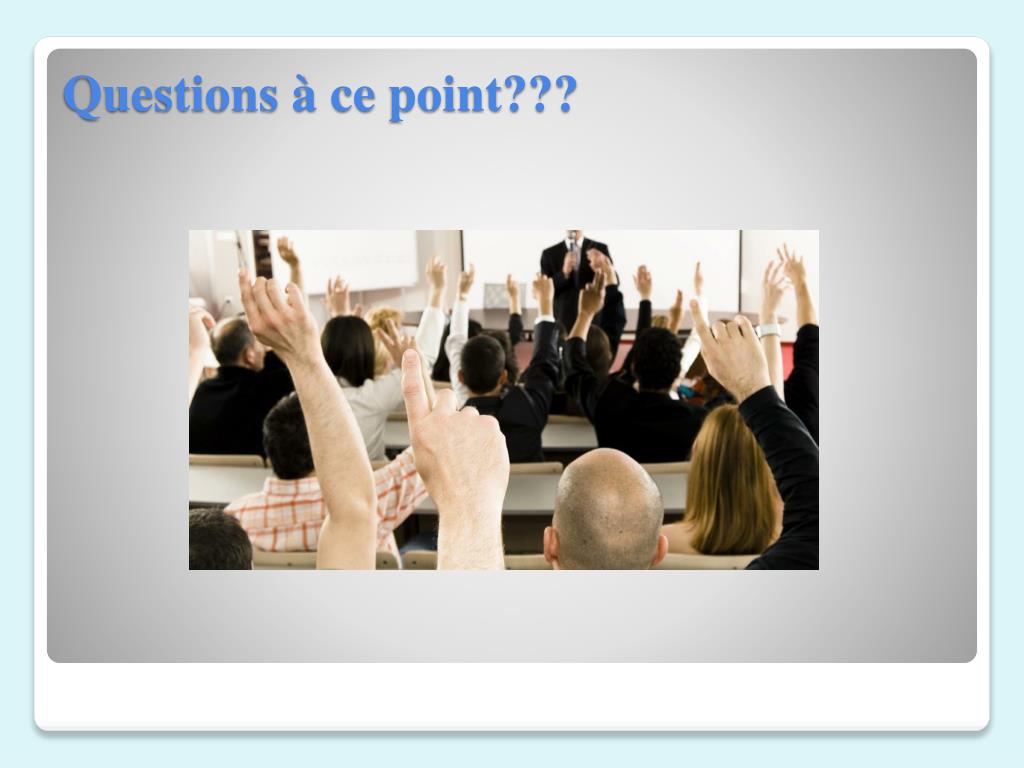 Questions à ce point???